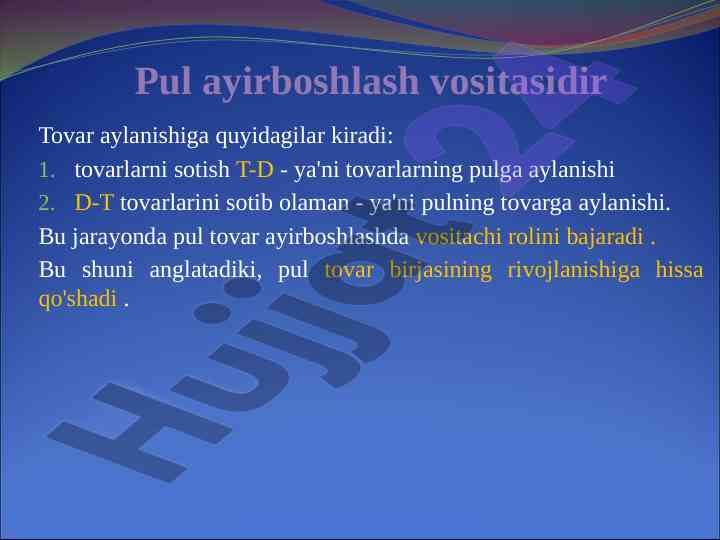 Pul ayirboshlash vositasidir

Tovar aylanishiga quyidagilar kiradi:

1. tovarlarni sotish T-D - ya'ni tovarlarning pulga aylanishi
2. D-T tovarlarini sotib olaman - ya'ni pulning tovarga aylanishi.

Bu jarayonda pul tovar ayirboshlashda vositachi rolini bajaradi .

Bu shuni anglatadiki, pul tovar birjasining rivojlanishiga hissa qo'shadi .

Hujjat24